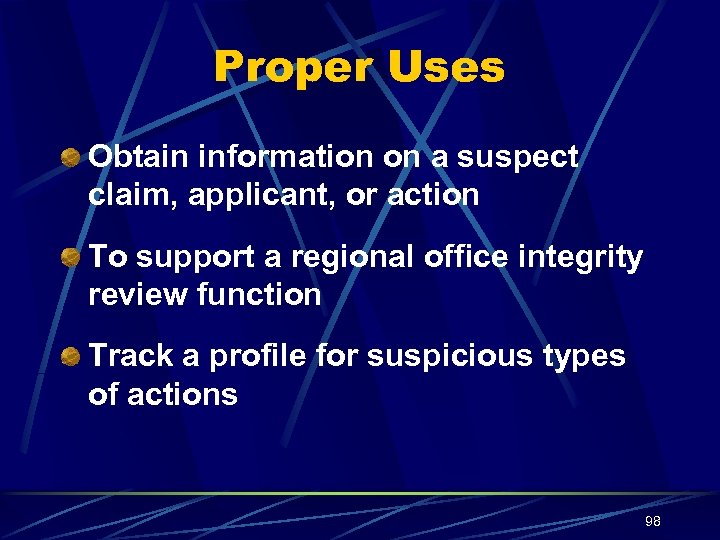 Proper Uses

Obtain information on a suspect claim, applicant, or action

To support a regional office integrity review function

Track a profile for suspicious types of actions

98